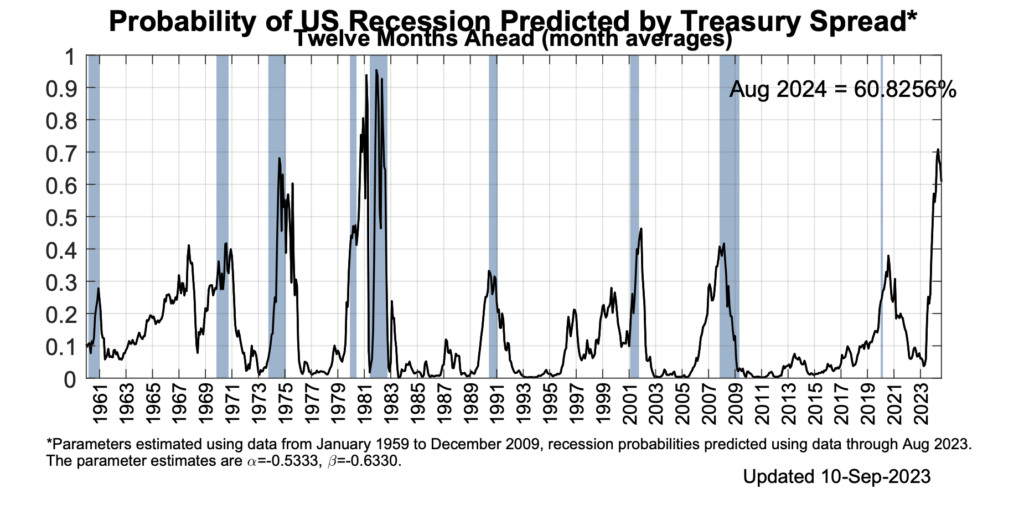 Probability of US Recession Predicted by Treasury Spread*
Twelve Months Ahead (month averages)

Aug 2024 = 60.8256%

1
0.9
0.8
0.7
0.6
0.5
0.4
0.3
0.2
0.1
0

1961 1963 1965 1967 1969 1971 1973 1975 1977 1979 1981 1983 1985 1987 1989 1991 1993 1995 1997 1999 2001 2003 2005 2007 2009 2011 2013 2015 2017 2019 2021 2023

*Parameters estimated using data from January 1959 to December 2009, recession probabilities predicted using data through Aug 2023. The parameter estimates are $\alpha$=-0.5333, $\beta$=-0.6330.

Updated 10-Sep-2023